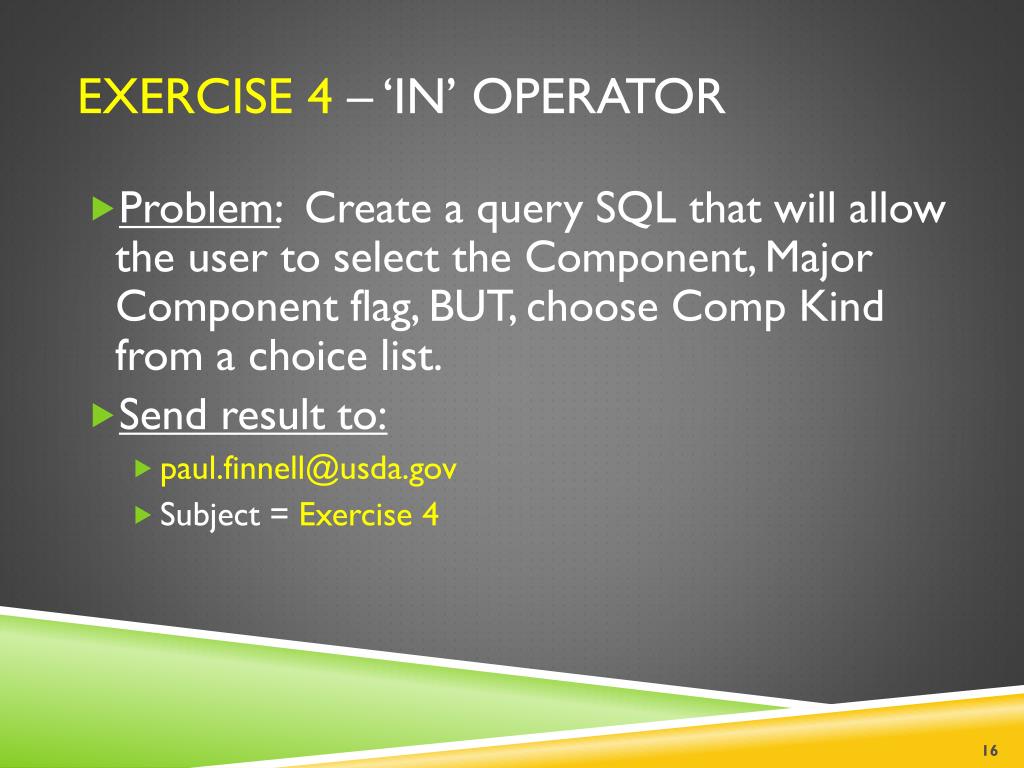 EXERCISE 4 – 'IN' OPERATOR

Problem: Create a query SQL that will allow the user to select the Component, Major Component flag, BUT, choose Comp Kind from a choice list.

Send result to:

paul.finnell@usda.gov

Subject = Exercise 4

16